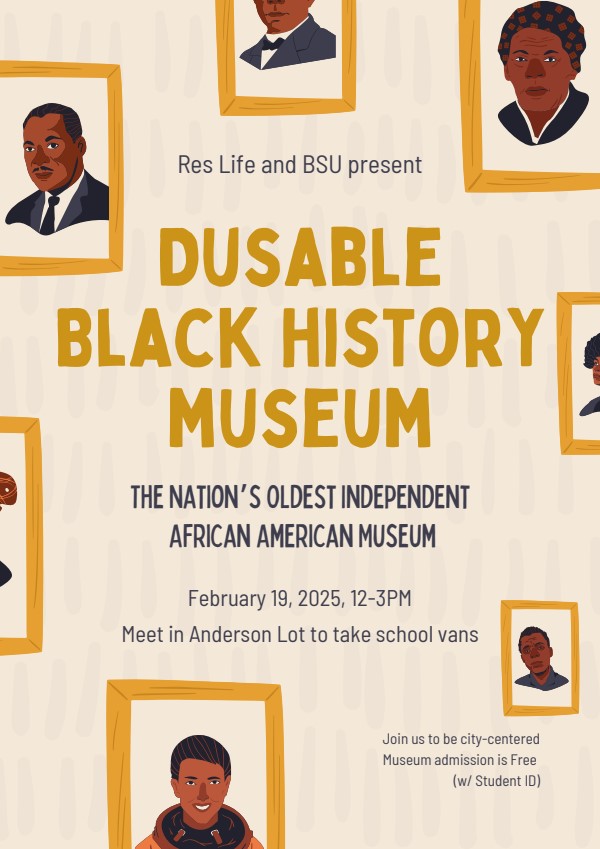 Res Life and BSU present

DUSABLE BLACK HISTORY MUSEUM

THE NATION'S OLDEST INDEPENDENT AFRICAN AMERICAN MUSEUM

February 19, 2025, 12-3PM

Meet in Anderson Lot to take school vans

Join us to be city-centered
Museum admission is Free
(w/ Student ID)